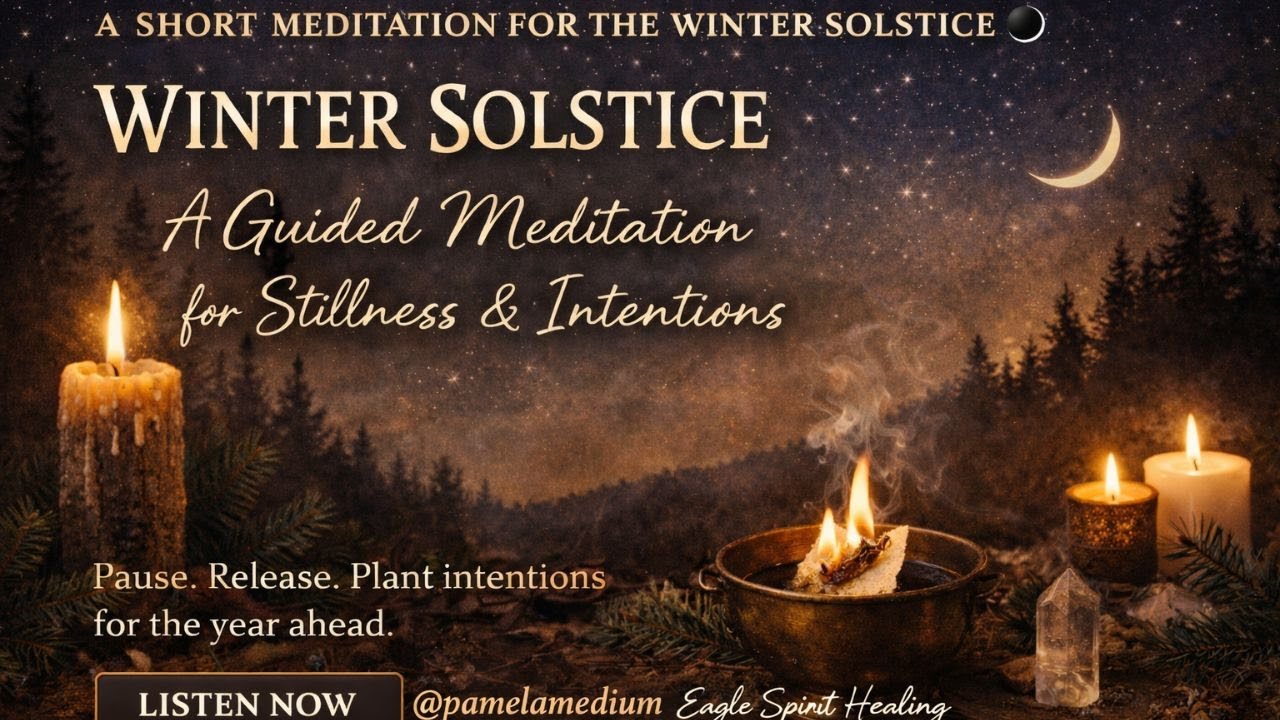 A SHORT MEDITATION FOR THE WINTER SOLSTICE

WINTER SOLSTICE

A Guided Meditation for Stillness & Intentions

Pause. Release. Plant intentions for the year ahead.

LISTEN NOW

@pamelamedium Eagle Spirit Healing